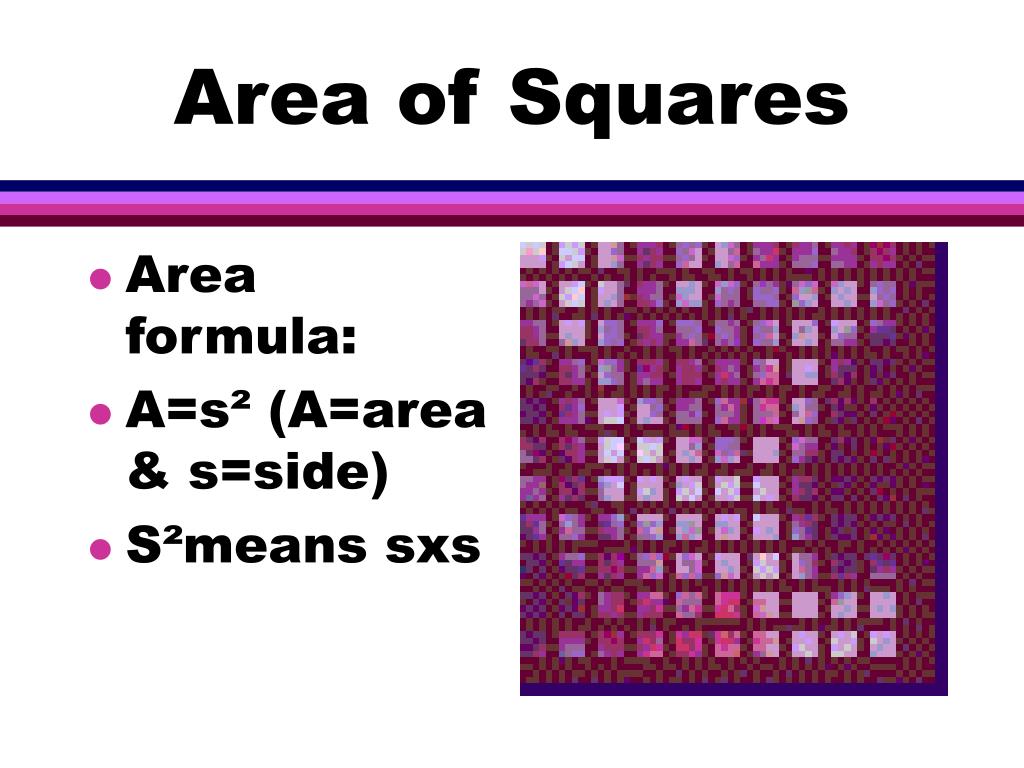 Area of Squares

- Area formula:
- $A=s^2$ (A=area & s=side)
- $S^2$means sxs